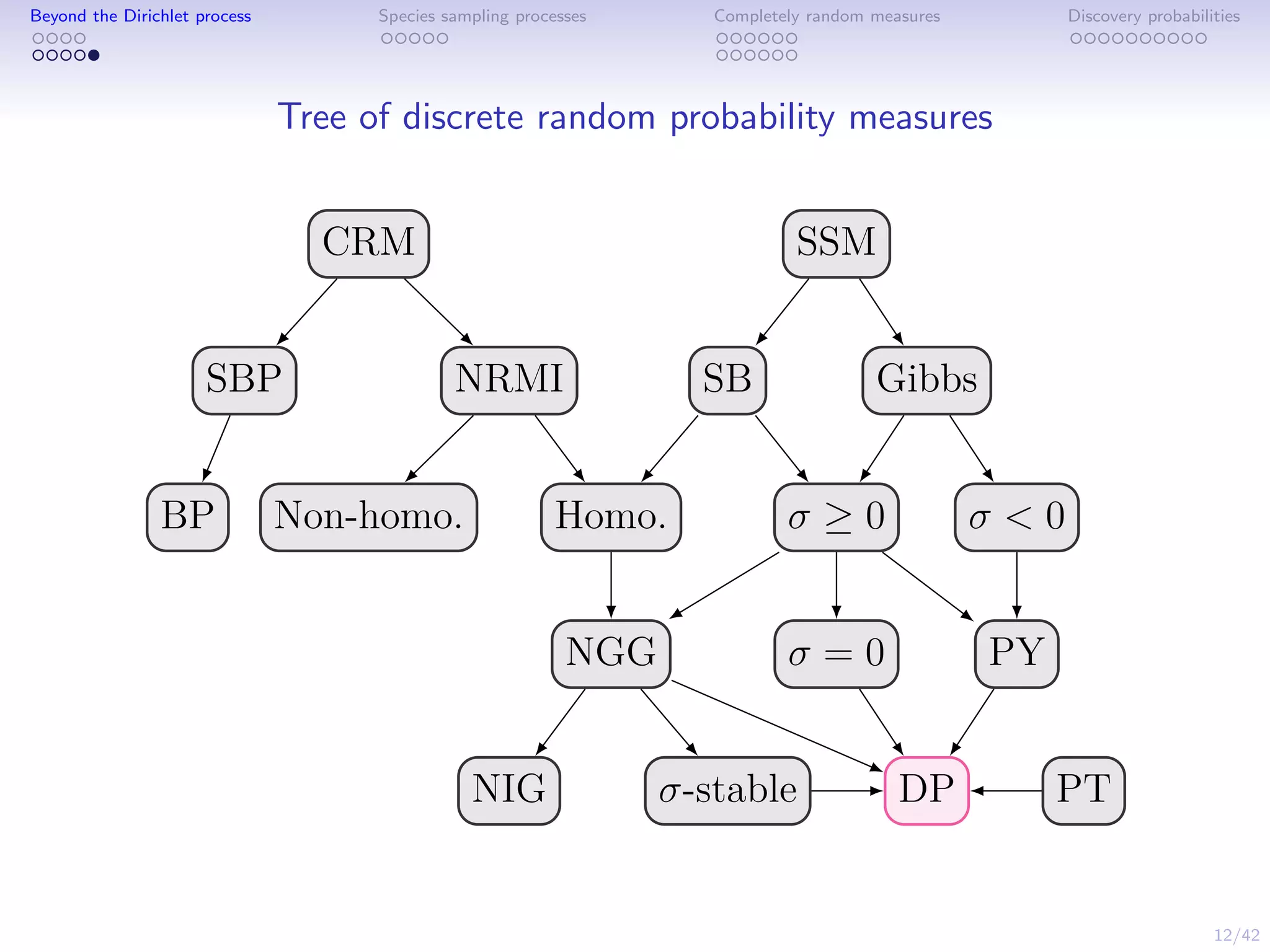 Beyond the Dirichlet process

Species sampling processes

Completely random measures

Discovery probabilities

Tree of discrete random probability measures

CRM

SSM

SBP

NRMI

SB

Gibbs

BP

Non-homo.

Homo.

$\sigma \geq 0$

$\sigma < 0$

NGG

$\sigma = 0$

PY

NIG

$\sigma$-stable

DP

PT

12/42